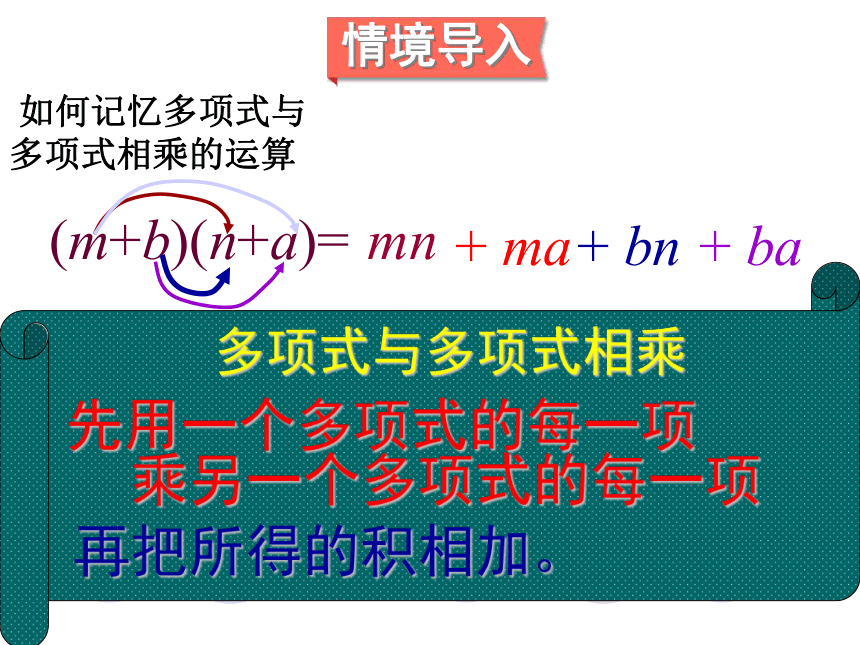 情境导入

如何记忆多项式与多项式相乘的运算

$(m+b)(n+a)= mn + ma + bn + ba$

多项式与多项式相乘

先用一个多项式的每一项
乘另一个多项式的每一项

再把所得的积相加。